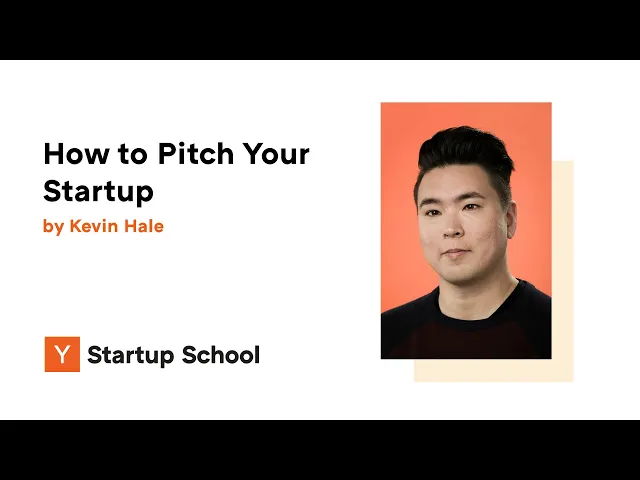 How to Pitch Your Startup

by Kevin Hale

Y Startup School